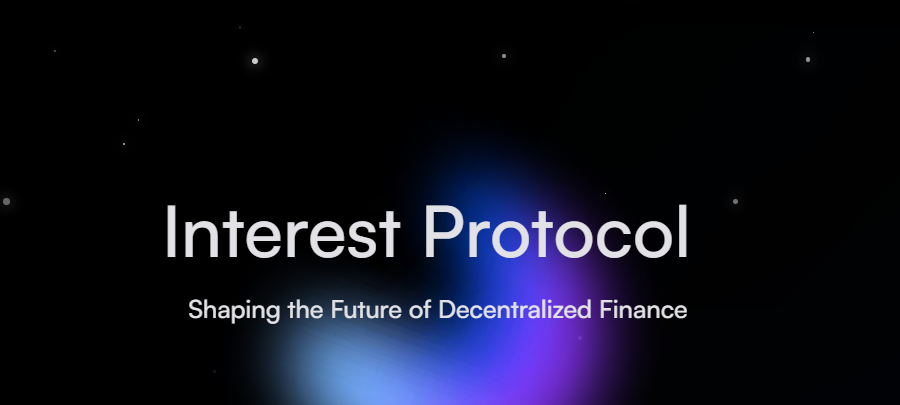 Interest Protocol

Shaping the Future of Decentralized Finance